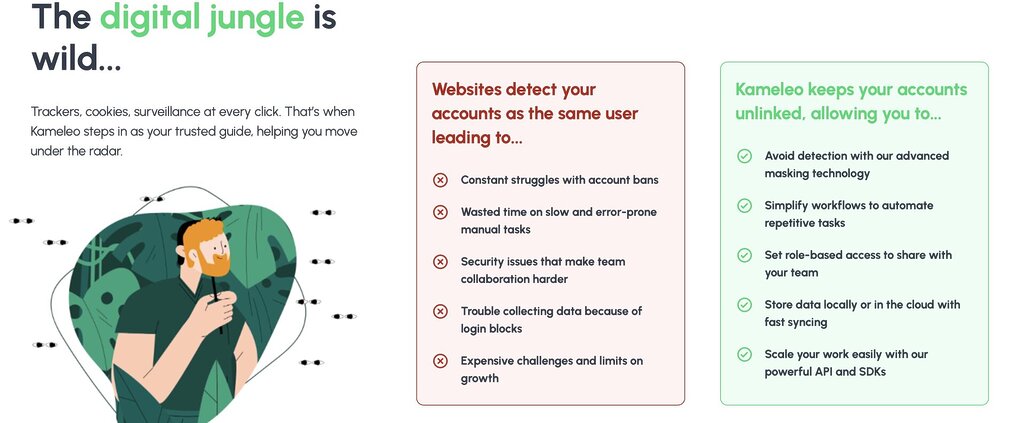 The digital jungle is wild...

Trackers, cookies, surveillance at every click. That's when Kameleo steps in as your trusted guide, helping you move under the radar.

Websites detect your accounts as the same user leading to...

Constant struggles with account bans

Wasted time on slow and error-prone manual tasks

Security issues that make team collaboration harder

Trouble collecting data because of login blocks

Expensive challenges and limits on growth

Kameleo keeps your accounts unlinked, allowing you to...

Avoid detection with our advanced masking technology

Simplify workflows to automate repetitive tasks

Set role-based access to share with your team

Store data locally or in the cloud with fast syncing

Scale your work easily with our powerful API and SDKs